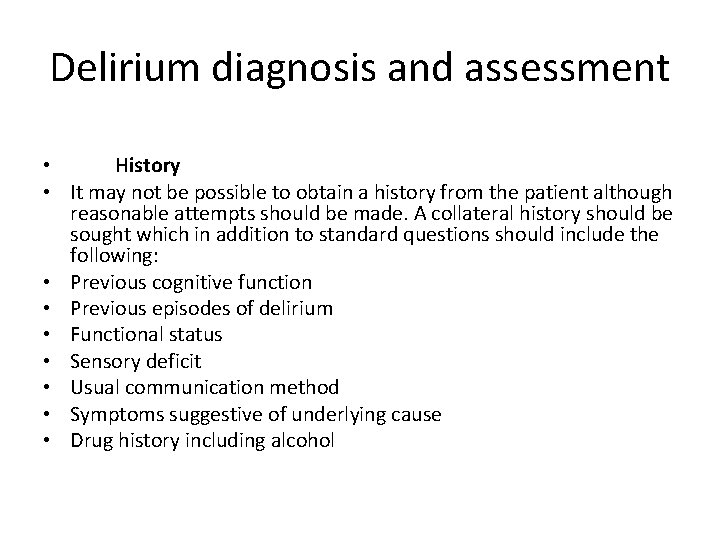 Delirium diagnosis and assessment

• History
• It may not be possible to obtain a history from the patient although reasonable attempts should be made. A collateral history should be sought which in addition to standard questions should include the following:
• Previous cognitive function
• Previous episodes of delirium
• Functional status
• Sensory deficit
• Usual communication method
• Symptoms suggestive of underlying cause
• Drug history including alcohol